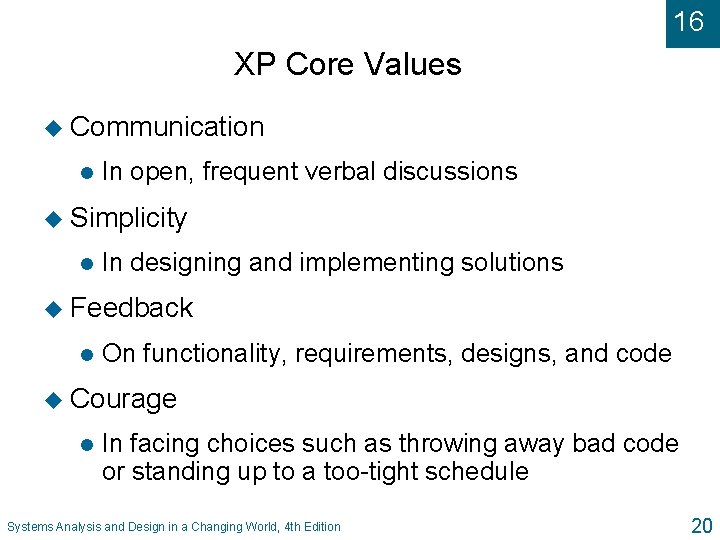 16

XP Core Values

Communication

In open, frequent verbal discussions

Simplicity

In designing and implementing solutions

Feedback

On functionality, requirements, designs, and code

Courage

In facing choices such as throwing away bad code or standing up to a too-tight schedule

Systems Analysis and Design in a Changing World, 4th Edition

20